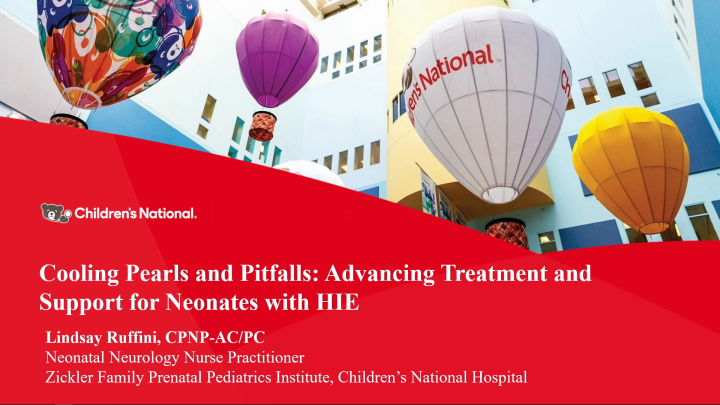 en's National

Children's National.

Cooling Pearls and Pitfalls: Advancing Treatment and Support for Neonates with HIE

Lindsay Ruffini, CPNP-AC/PC
Neonatal Neurology Nurse Practitioner
Zickler Family Prenatal Pediatrics Institute, Children's National Hospital